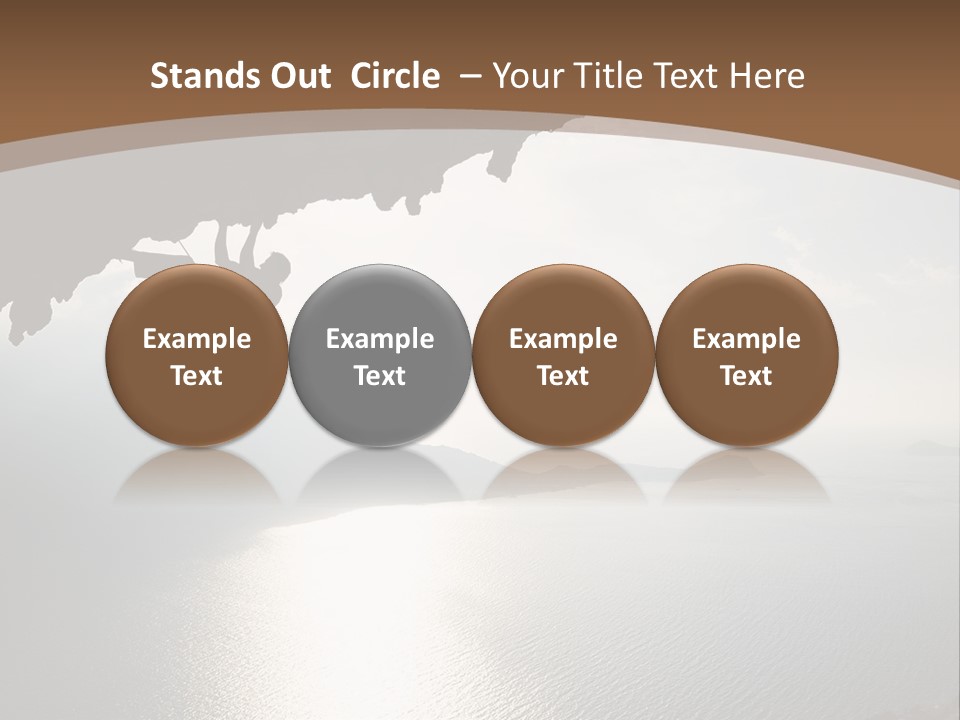 Stands Out Circle – Your Title Text Here

Example Text

Example Text

Example Text

Example Text